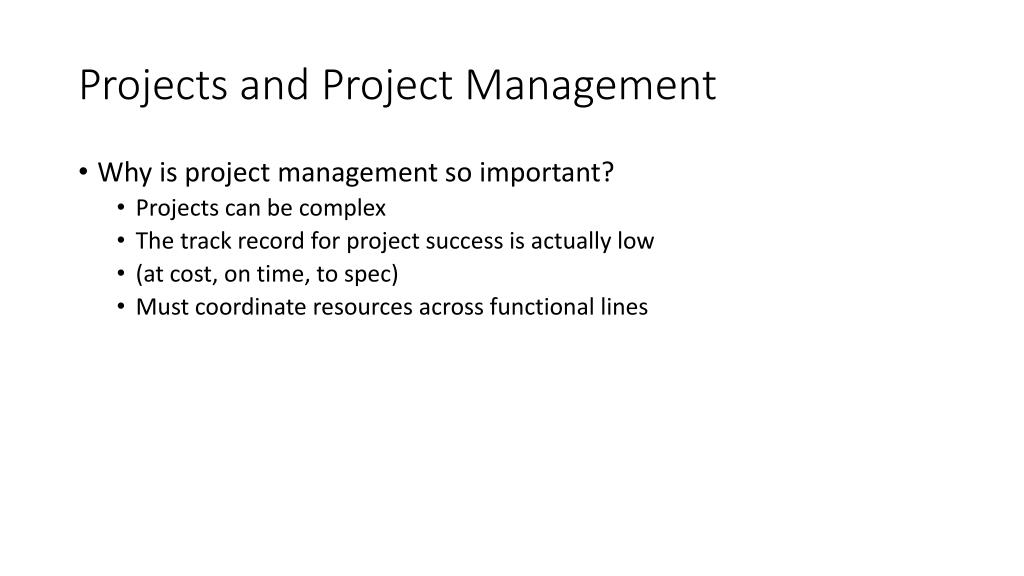 Projects and Project Management

• Why is project management so important?
  • Projects can be complex
  • The track record for project success is actually low
  • (at cost, on time, to spec)
  • Must coordinate resources across functional lines